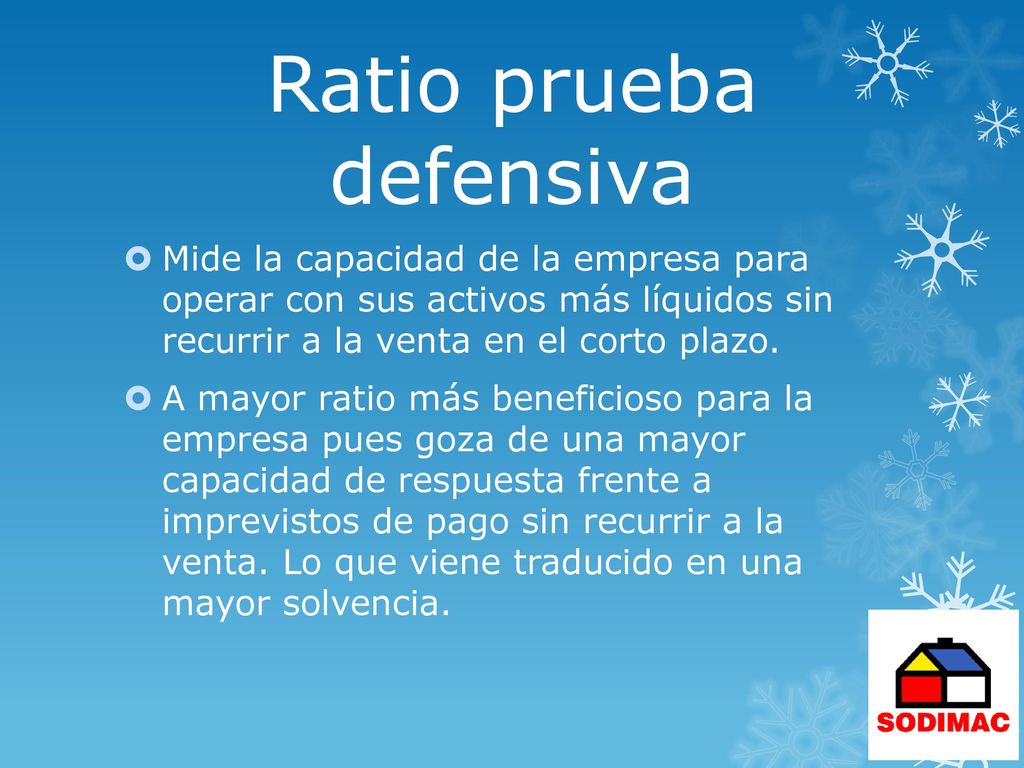 Ratio prueba defensiva

Mide la capacidad de la empresa para operar con sus activos más líquidos sin recurrir a la venta en el corto plazo.

A mayor ratio más beneficioso para la empresa pues goza de una mayor capacidad de respuesta frente a imprevistos de pago sin recurrir a la venta. Lo que viene traducido en una mayor solvencia.

SODIMAC